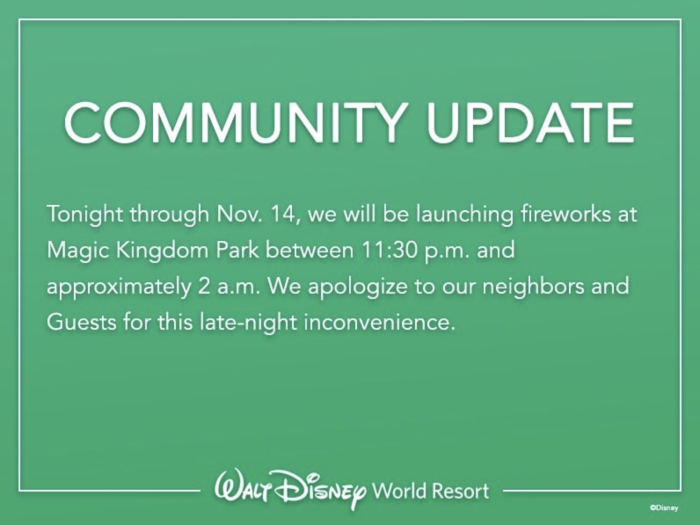 COMMUNITY UPDATE

Tonight through Nov. 14, we will be launching fireworks at Magic Kingdom Park between 11:30 p.m. and approximately 2 a.m. We apologize to our neighbors and Guests for this late-night inconvenience.

Walt Disney World Resort

©Disney